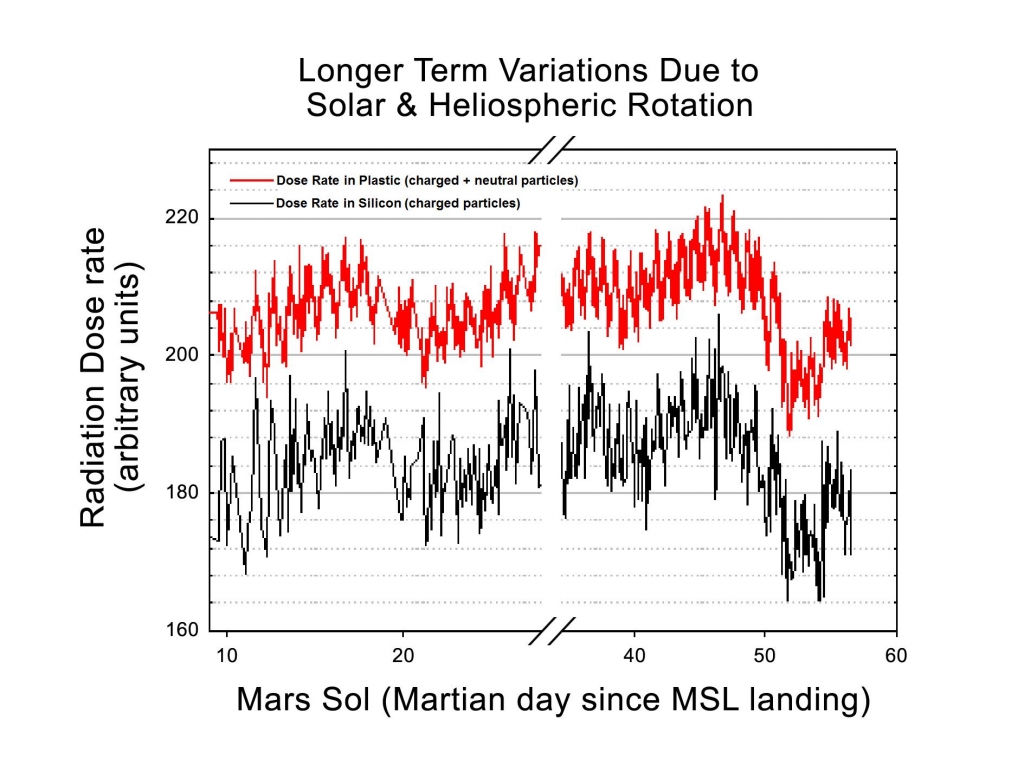 Longer Term Variations Due to Solar & Heliospheric Rotation

Dose Rate in Plastic (charged + neutral particles)
Dose Rate in Silicon (charged particles)

Radiation Dose rate (arbitrary units)

220
200
180
160

10
20
40
50
60

Mars Sol (Martian day since MSL landing)